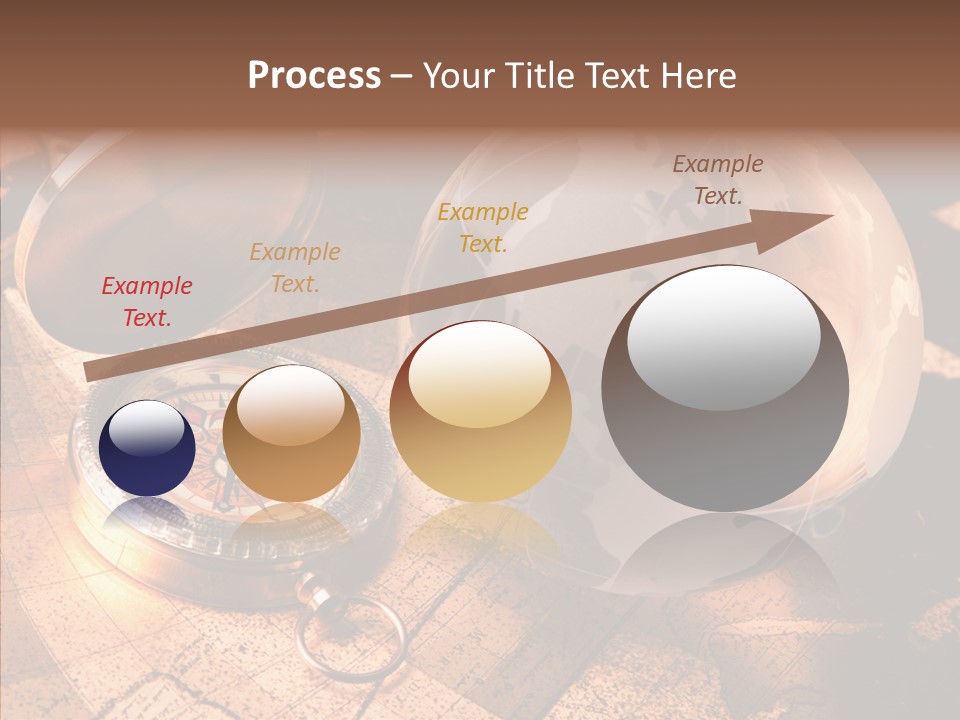 Process – Your Title Text Here

Example Text.

Example Text.

Example Text.

Example Text.